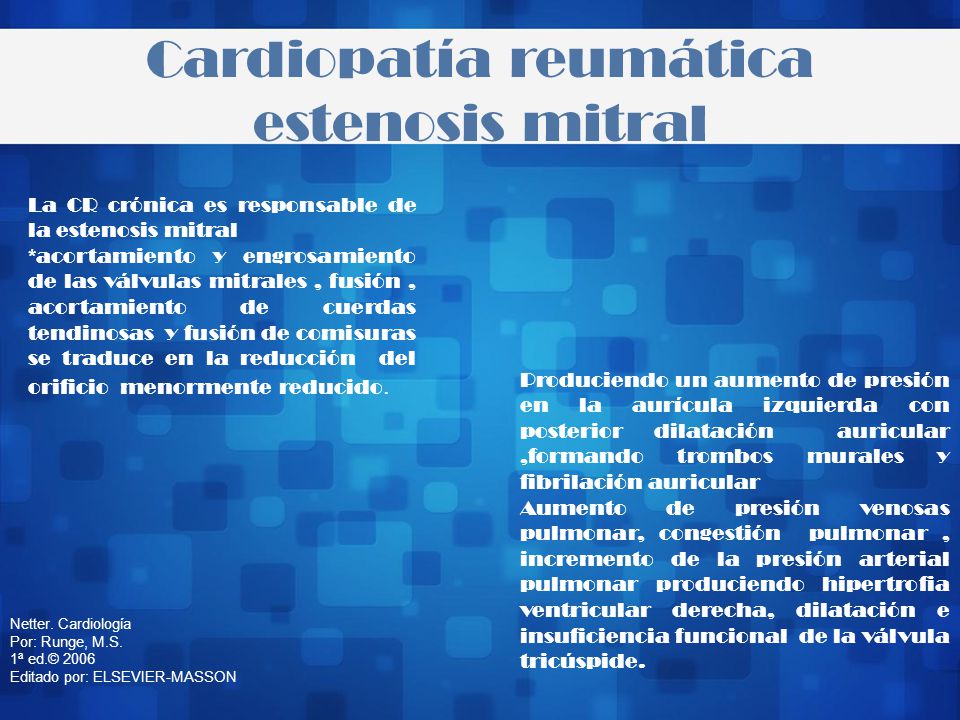 Cardiopatía reumática estenosis mitral

La CR crónica es responsable de la estenosis mitral
*acortamiento y engrosamiento de las válvulas mitrales , fusión , acortamiento de cuerdas tendinosas y fusión de comisuras se traduce en la reducción del orificio menormente reducido.

Produciendo un aumento de presión en la aurícula izquierda con posterior dilatación auricular ,formando trombos murales y fibrilación auricular
Aumento de presión venosas pulmonar, congestión pulmonar , incremento de la presión arterial pulmonar produciendo hipertrofia ventricular derecha, dilatación e insuficiencia funcional de la válvula tricúspide.

Netter. Cardiología
Por: Runge, M.S.
1ª ed.© 2006
Editado por: ELSEVIER-MASSON